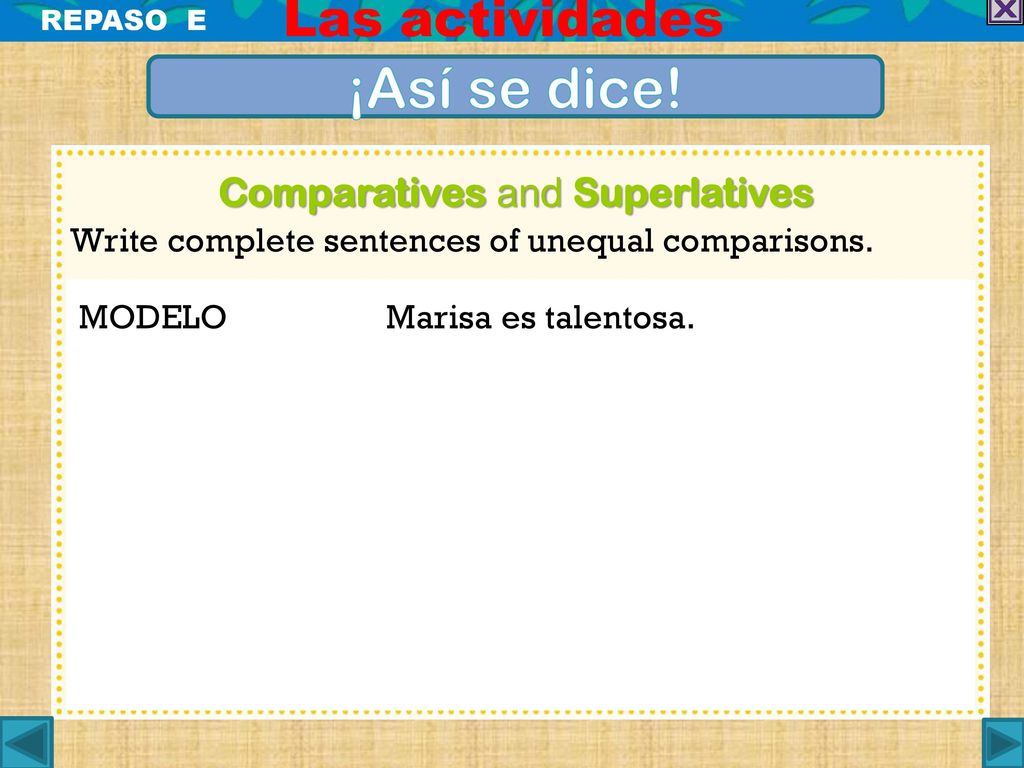 REPASO E

Las actividades

¡Así se dice!

Comparatives and Superlatives

Write complete sentences of unequal comparisons.

MODELO Marisa es talentosa.